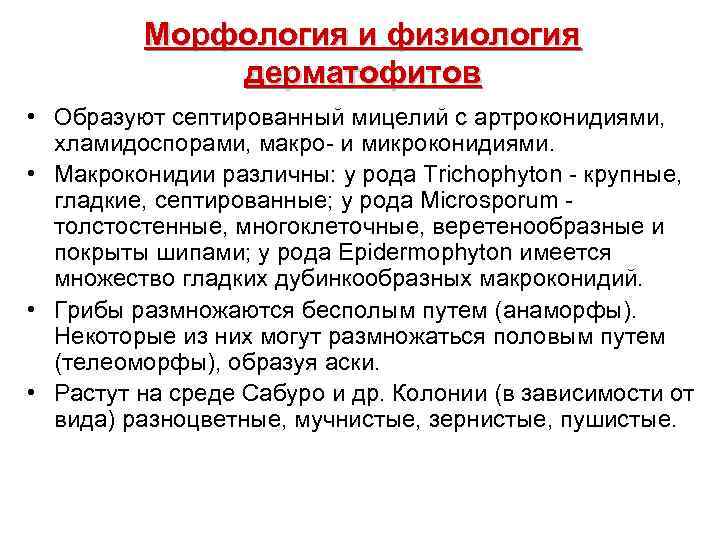 Морфология и физиология дерматофитов

• Образуют септированный мицелий с артроконидиями, хламидоспорами, макро- и микроконидиями.

• Макроконидии различны: у рода Trichophyton - крупные, гладкие, септированные; у рода Microsporum - толстостенные, многоклеточные, веретенообразные и покрыты шипами; у рода Epidermophyton имеется множество гладких дубинкообразных макроконидий.

• Грибы размножаются бесполым путем (анаморфы). Некоторые из них могут размножаться половым путем (телеоморфы), образуя аски.

• Растут на среде Сабуро и др. Колонии (в зависимости от вида) разноцветные, мучнистые, зернистые, пушистые.